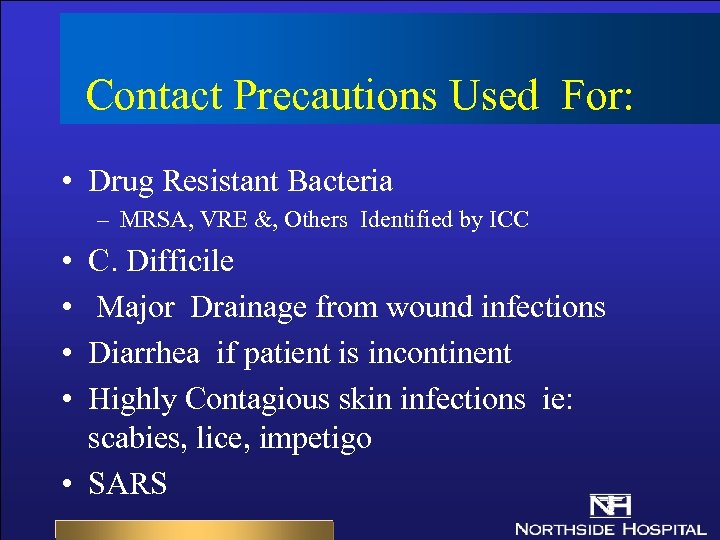 Contact Precautions Used For:

• Drug Resistant Bacteria
– MRSA, VRE &, Others Identified by ICC

• C. Difficile

• Major Drainage from wound infections

• Diarrhea if patient is incontinent

• Highly Contagious skin infections ie: scabies, lice, impetigo

• SARS

NH
NORTHSIDE HOSPITAL